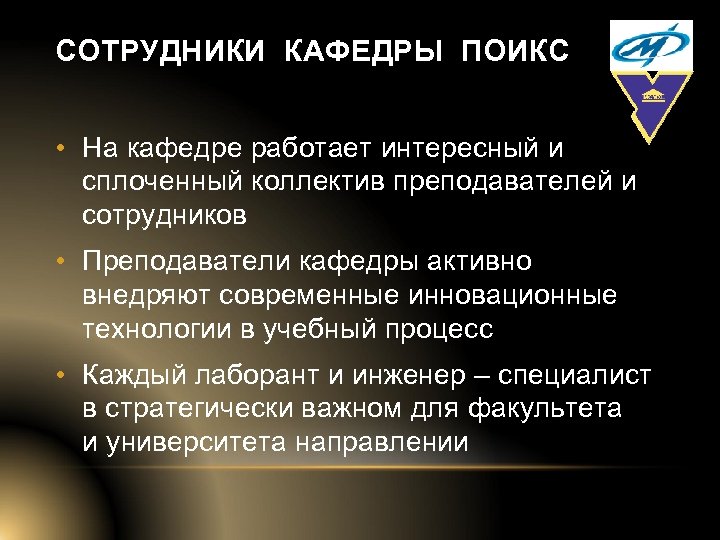 СОТРУДНИКИ КАФЕДРЫ ПОИКС

• На кафедре работает интересный и сплоченный коллектив преподавателей и сотрудников

• Преподаватели кафедры активно внедряют современные инновационные технологии в учебный процесс

• Каждый лаборант и инженер – специалист в стратегически важном для факультета и университета направлении